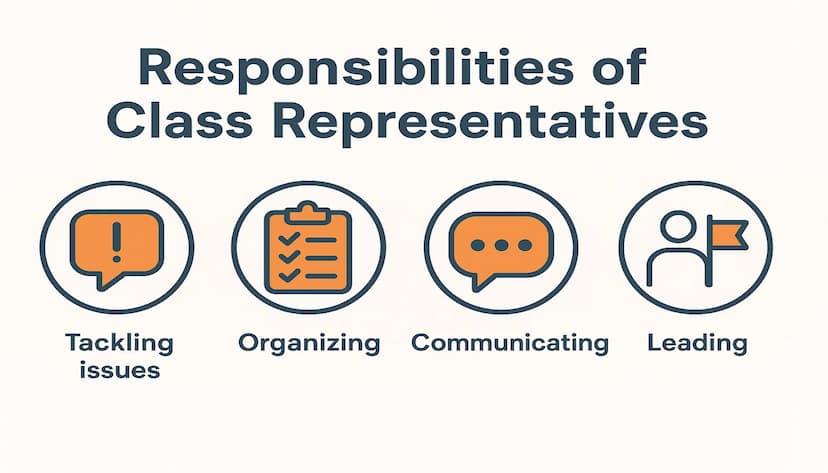 Responsibilities of Class Representatives

Tackling issues

Organizing

Communicating

Leading